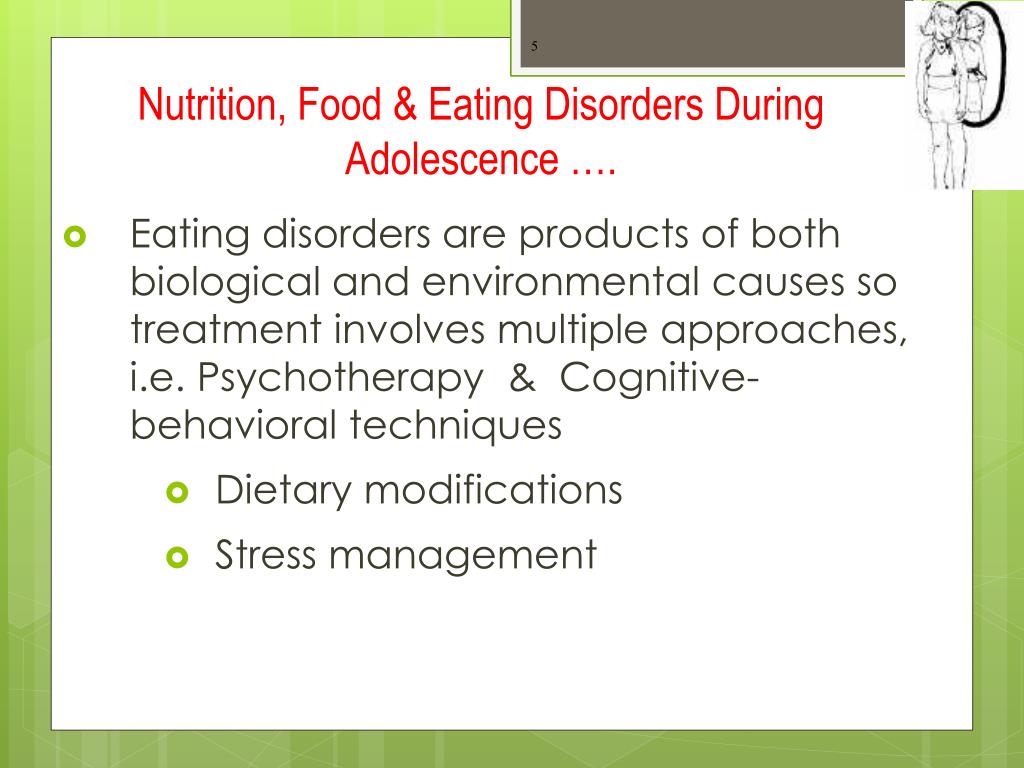 5

Nutrition, Food & Eating Disorders During Adolescence ….

Eating disorders are products of both biological and environmental causes so treatment involves multiple approaches, i.e. Psychotherapy & Cognitive-behavioral techniques

Dietary modifications

Stress management